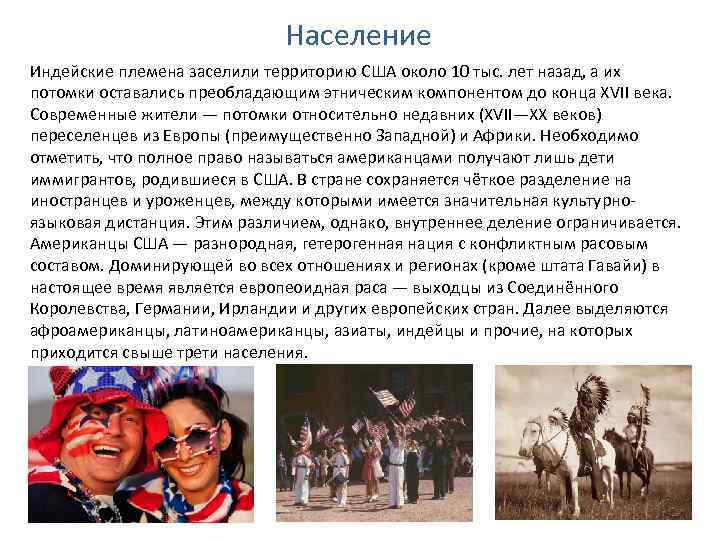 Население

Индейские племена заселили территорию США около 10 тыс. лет назад, а их потомки оставались преобладающим этническим компонентом до конца XVII века. Современные жители — потомки относительно недавних (XVII—XX веков) переселенцев из Европы (преимущественно Западной) и Африки. Необходимо отметить, что полное право называться американцами получают лишь дети иммигрантов, родившиеся в США. В стране сохраняется чёткое разделение на иностранцев и уроженцев, между которыми имеется значительная культурно-языковая дистанция. Этим различием, однако, внутреннее деление ограничивается. Американцы США — разнородная, гетерогенная нация с конфликтным расовым составом. Доминирующей во всех отношениях и регионах (кроме штата Гавайи) в настоящее время является европеоидная раса — выходцы из Соединённого Королевства, Германии, Ирландии и других европейских стран. Далее выделяются афроамериканцы, латиноамериканцы, азиаты, индейцы и прочие, на которых приходится свыше трети населения.